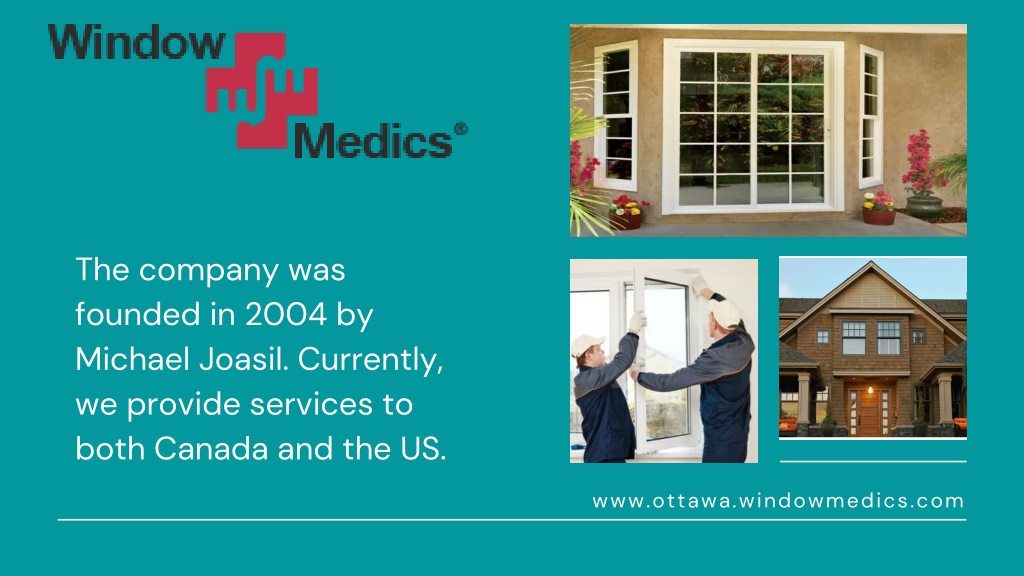 Window
Medics®

The company was founded in 2004 by Michael Joasil. Currently, we provide services to both Canada and the US.

www.ottawa.windowmedics.com